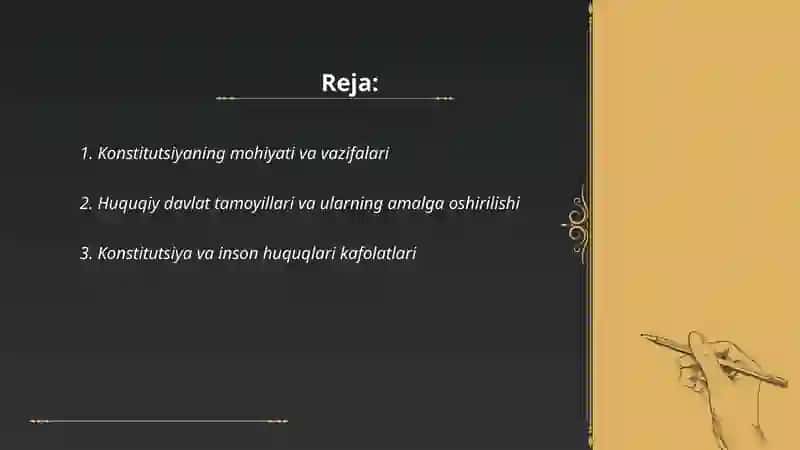 Reja:

1. Konstitutsiyaning mohiyati va vazifalari

2. Huquqiy davlat tamoyillari va ularning amalga oshirilishi

3. Konstitutsiya va inson huquqlari kafolatlari